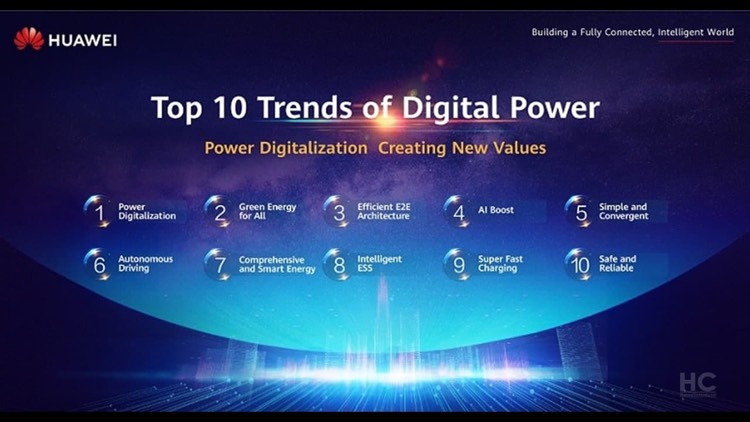 HUAWEI

Building a Fully Connected, Intelligent World

Top 10 Trends of Digital Power

Power Digitalization Creating New Values

1 Power Digitalization

2 Green Energy for All

3 Efficient E2E Architecture

4 AI Boost

5 Simple and Convergent

6 Autonomous Driving

7 Comprehensive and Smart Energy

8 Intelligent ESS

9 Super Fast Charging

10 Safe and Reliable

HC